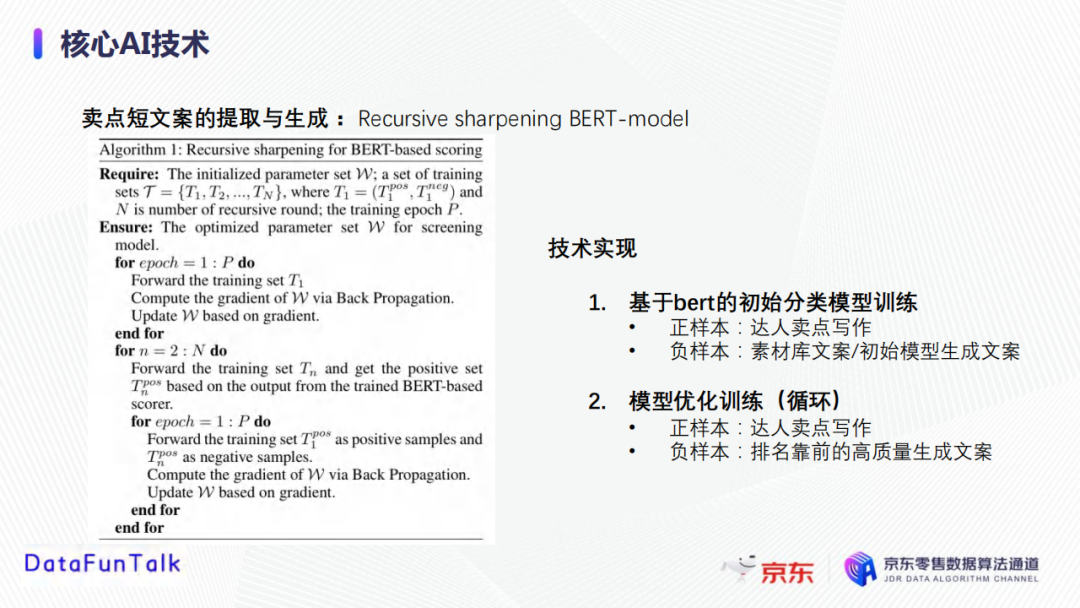 核心AI技术

卖点短文案的提取与生成： Recursive sharpening BERT-model

Algorithm 1: Recursive sharpening for BERT-based scoring

**Require:** The initialized parameter set $\mathcal{W}$; a set of training sets $\mathcal{T} = \{T_1, T_2, ..., T_N\}$, where $T_1 = (T_1^{pos}, T_1^{neg})$ and $N$ is number of recursive round; the training epoch $P$.
**Ensure:** The optimized parameter set $\mathcal{W}$ for screening model.
**for** $epoch = 1 : P$ **do**
Forward the training set $T_1$
Compute the gradient of $\mathcal{W}$ via Back Propagation.
Update $\mathcal{W}$ based on gradient.
**end for**
**for** $n = 2 : N$ **do**
Forward the training set $T_n$ and get the positive set $T_n^{pos}$ based on the output from the trained BERT-based scorer.
**for** $epoch = 1 : P$ **do**
Forward the training set $T_1^{pos}$ as positive samples and $T_n^{pos}$ as negative samples.
Compute the gradient of $\mathcal{W}$ via Back Propagation.
Update $\mathcal{W}$ based on gradient.
**end for**
**end for**

技术实现

1. 基于bert的初始分类模型训练
• 正样本：达人卖点写作
• 负样本：素材库文案/初始模型生成文案

2. 模型优化训练（循环）
• 正样本：达人卖点写作
• 负样本：排名靠前的高质量生成文案

DataFunTalk

京东

京东零售数据算法通道
JDR DATA ALGORITHM CHANNEL